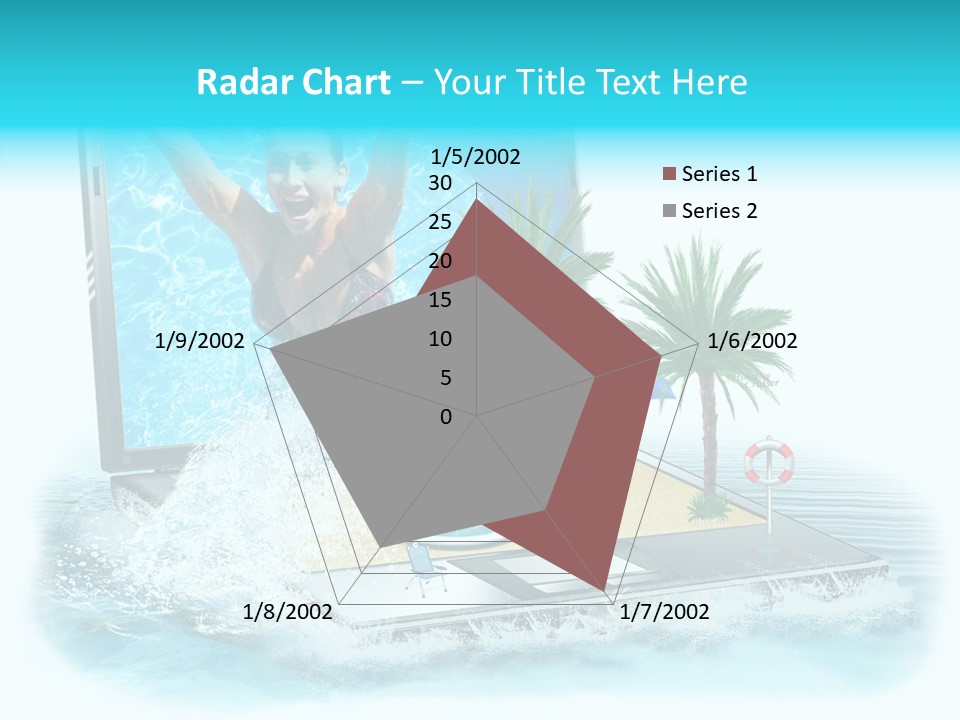 Radar Chart – Your Title Text Here

1/5/2002
1/6/2002
1/7/2002
1/8/2002
1/9/2002

30
25
20
15
10
5
0

Series 1
Series 2